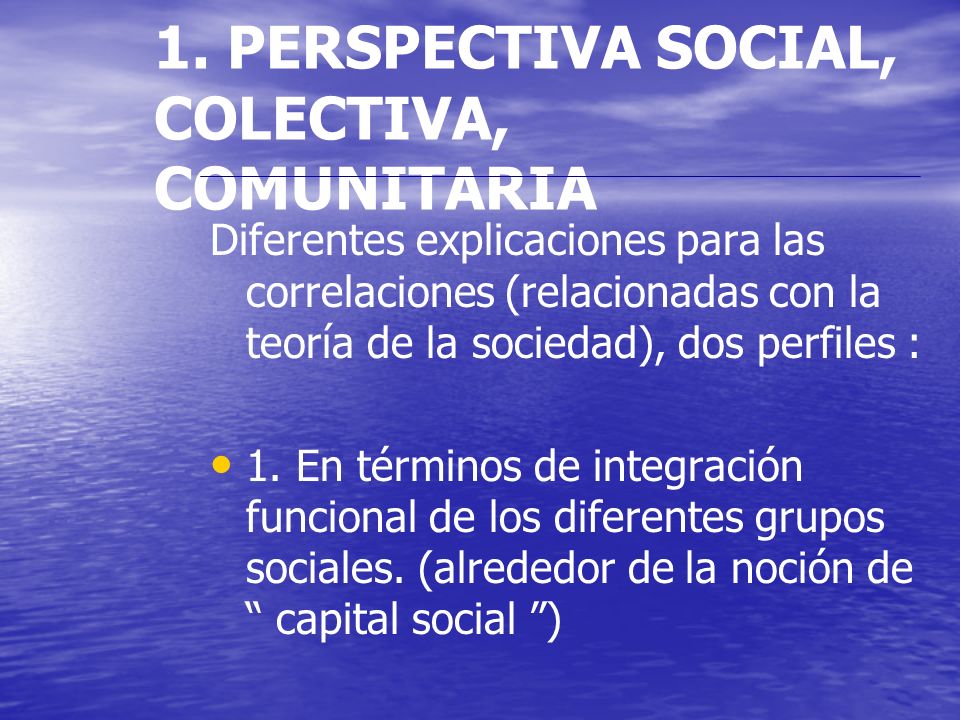 1. PERSPECTIVA SOCIAL, COLECTIVA, COMUNITARIA

Diferentes explicaciones para las correlaciones (relacionadas con la teoría de la sociedad), dos perfiles :

• 1. En términos de integración funcional de los diferentes grupos sociales. (alrededor de la noción de “ capital social ”)